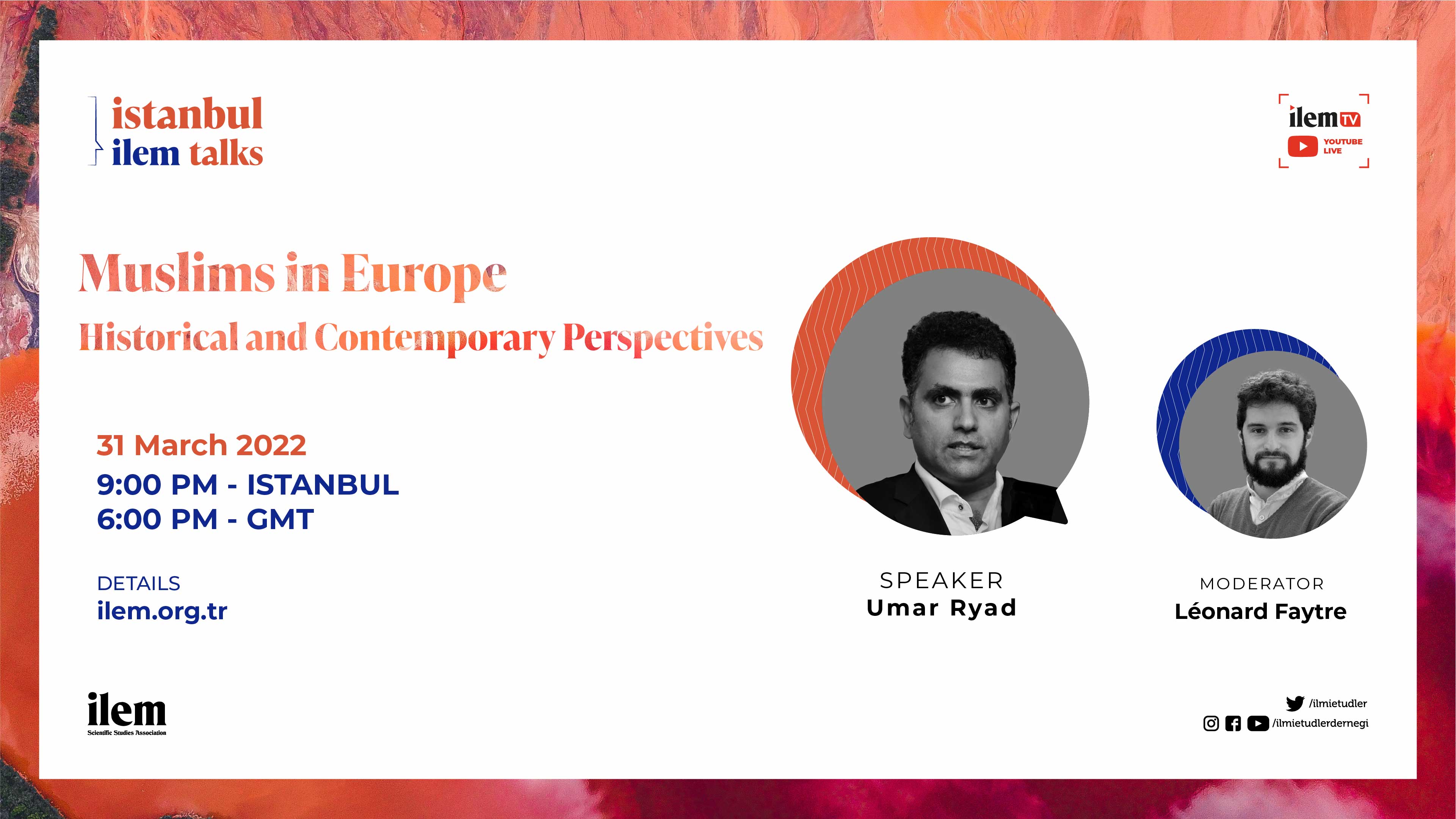 istanbul
ilem talks

ilem TV
YOUTUBE LIVE

Muslims in Europe
Historical and Contemporary Perspectives

31 March 2022
9:00 PM - ISTANBUL
6:00 PM - GMT

DETAILS
ilem.org.tr

SPEAKER
Umar Ryad

MODERATOR
Léonard Faytre

ilem
Scientific Studies Association

/ilmietudler
/ilmietudlerdernegi